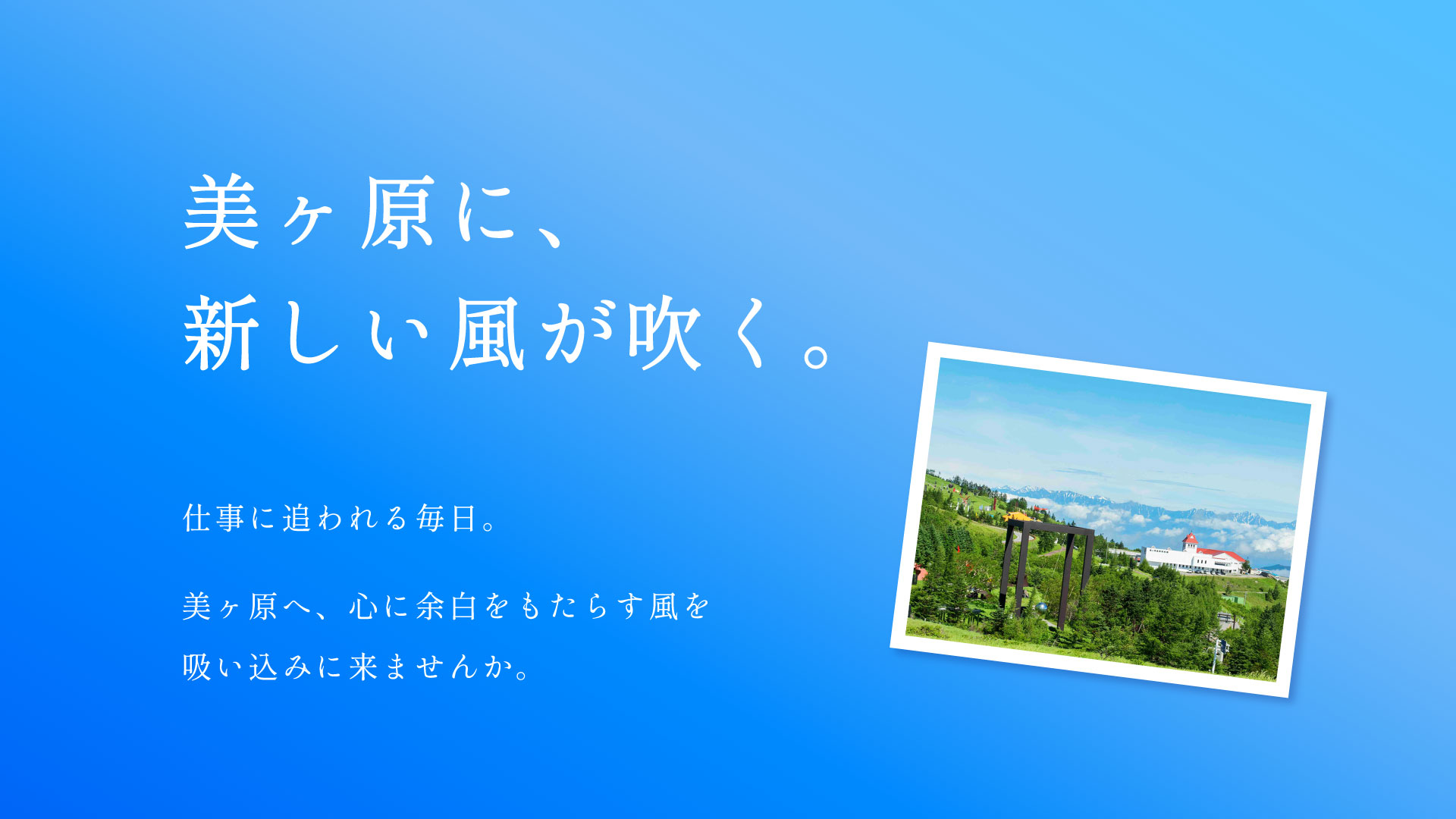 美ヶ原に、
新しい風が吹く。

仕事に追われる毎日。

美ヶ原へ、心に余白をもたらす風を
吸い込みに来ませんか。